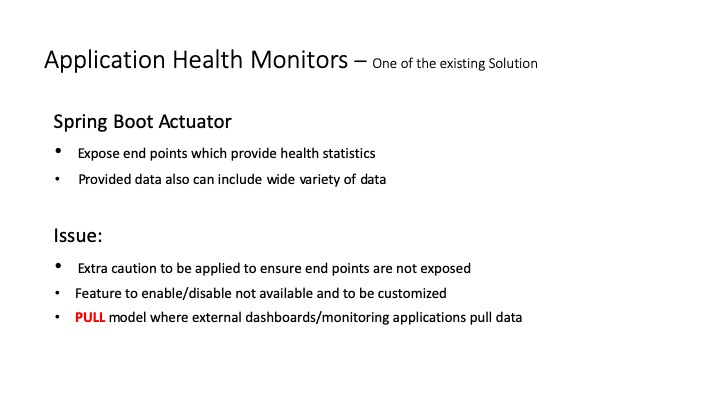 Application Health Monitors – One of the existing Solution

Spring Boot Actuator

• Expose end points which provide health statistics
• Provided data also can include wide variety of data

Issue:

• Extra caution to be applied to ensure end points are not exposed
• Feature to enable/disable not available and to be customized
• PULL model where external dashboards/monitoring applications pull data